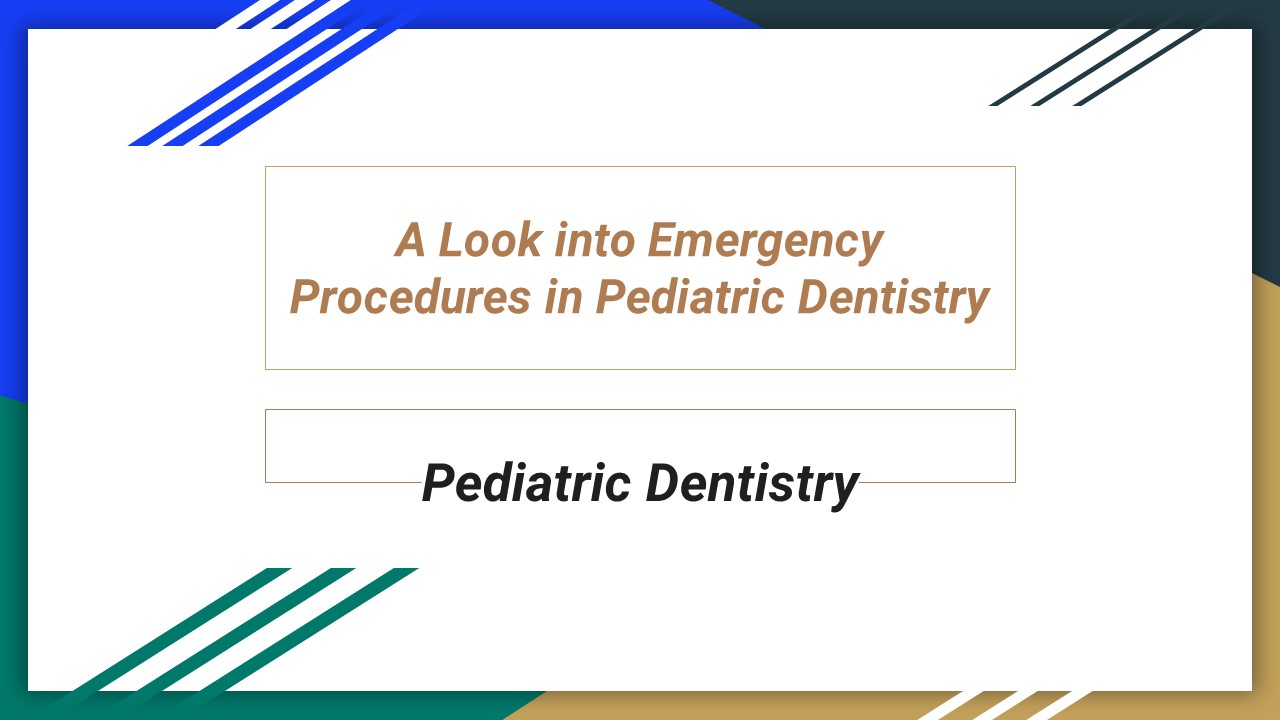 A Look into Emergency Procedures in Pediatric Dentistry

Pediatric Dentistry